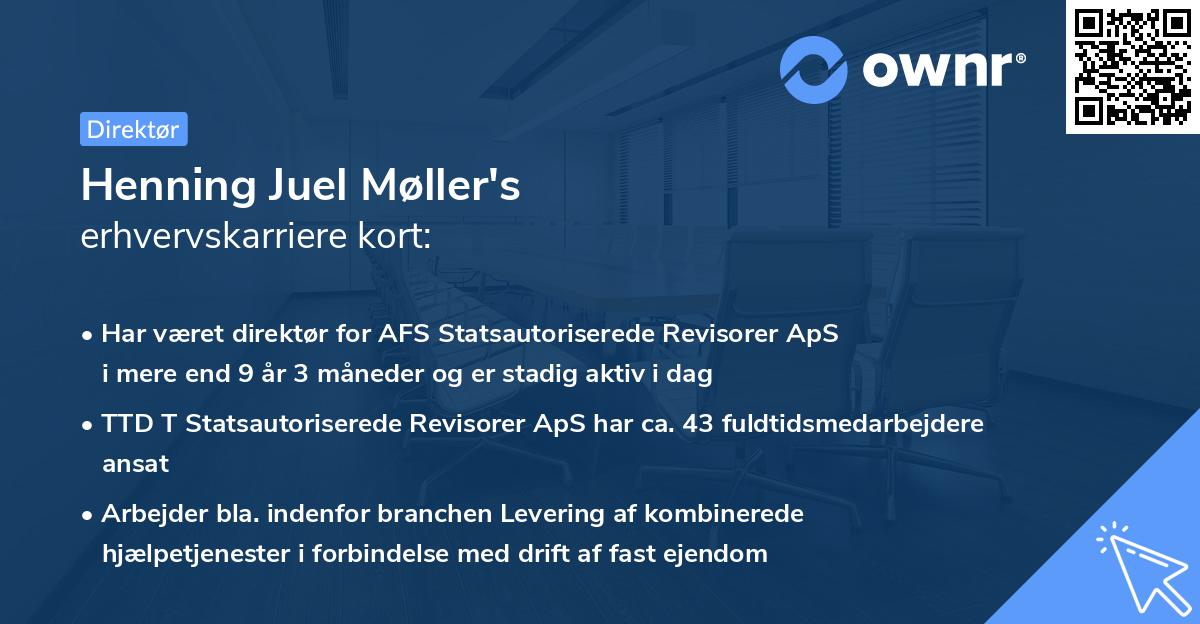 ownr®

Direktør

Henning Juel Møller's
erhvervskarriere kort:

• Har været direktør for AFS Statsautoriserede Revisorer ApS i mere end 9 år 3 måneder og er stadig aktiv i dag

• TTD T Statsautoriserede Revisorer ApS har ca. 43 fuldtidsmedarbejdere ansat

• Arbejder bla. indenfor branchen Levering af kombinerede hjælpetjenester i forbindelse med drift af fast ejendom